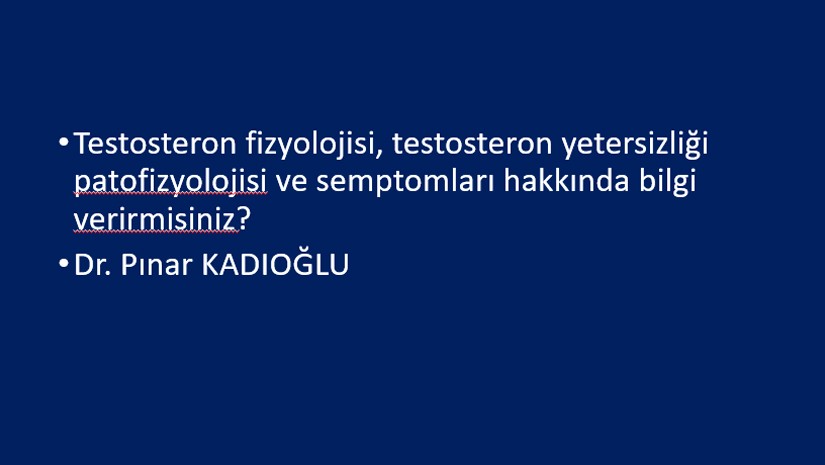 • Testosteron fizyolojisi, testosteron yetersizliği patofizyolojisi ve semptomları hakkında bilgi verirmisiniz?

• Dr. Pınar KADIOĞLU